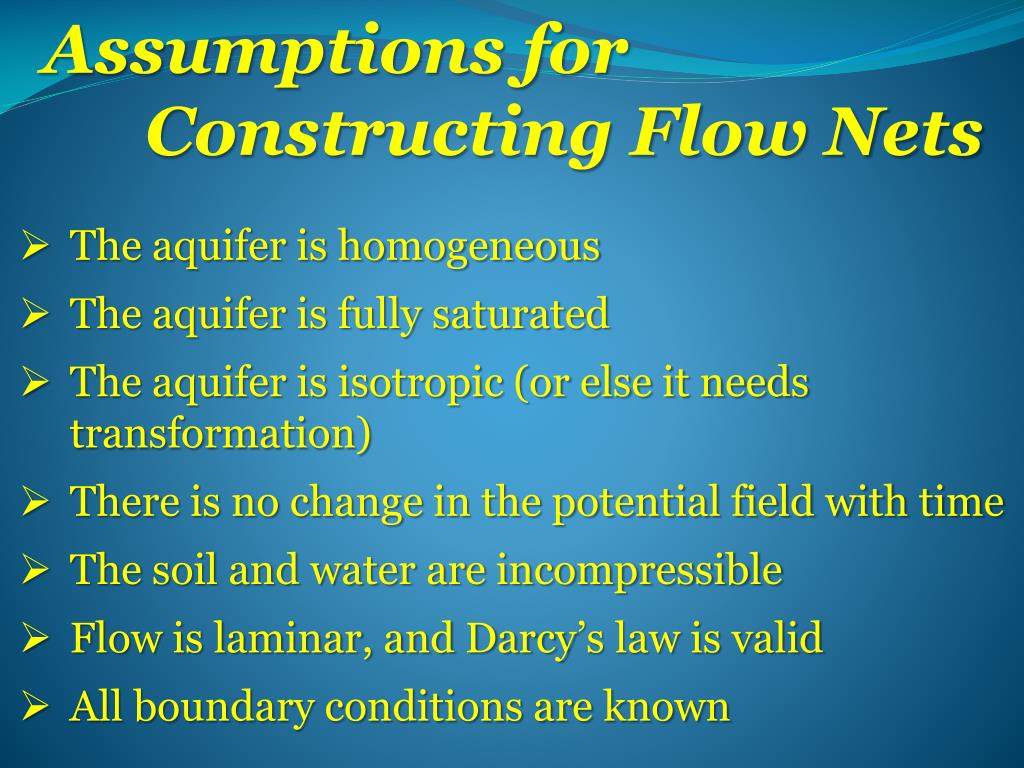 Assumptions for Constructing Flow Nets

➢ The aquifer is homogeneous
➢ The aquifer is fully saturated
➢ The aquifer is isotropic (or else it needs transformation)
➢ There is no change in the potential field with time
➢ The soil and water are incompressible
➢ Flow is laminar, and Darcy’s law is valid
➢ All boundary conditions are known